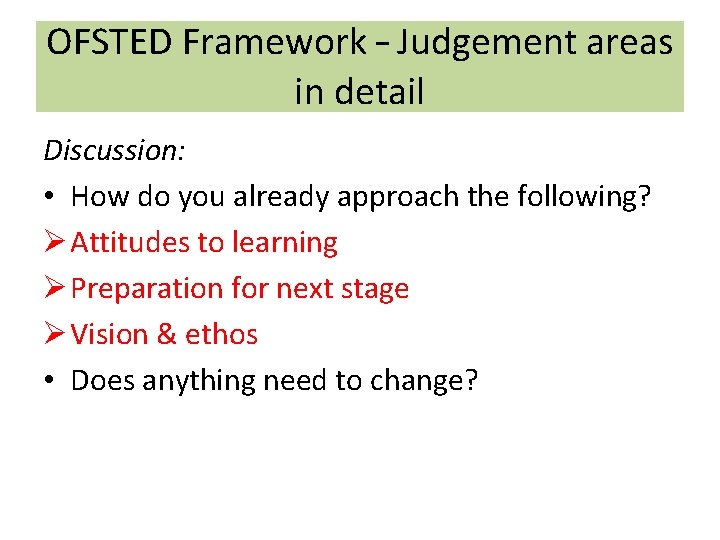 OFSTED Framework – Judgement areas in detail

Discussion:

• How do you already approach the following?

➢ Attitudes to learning

➢ Preparation for next stage

➢ Vision & ethos

• Does anything need to change?